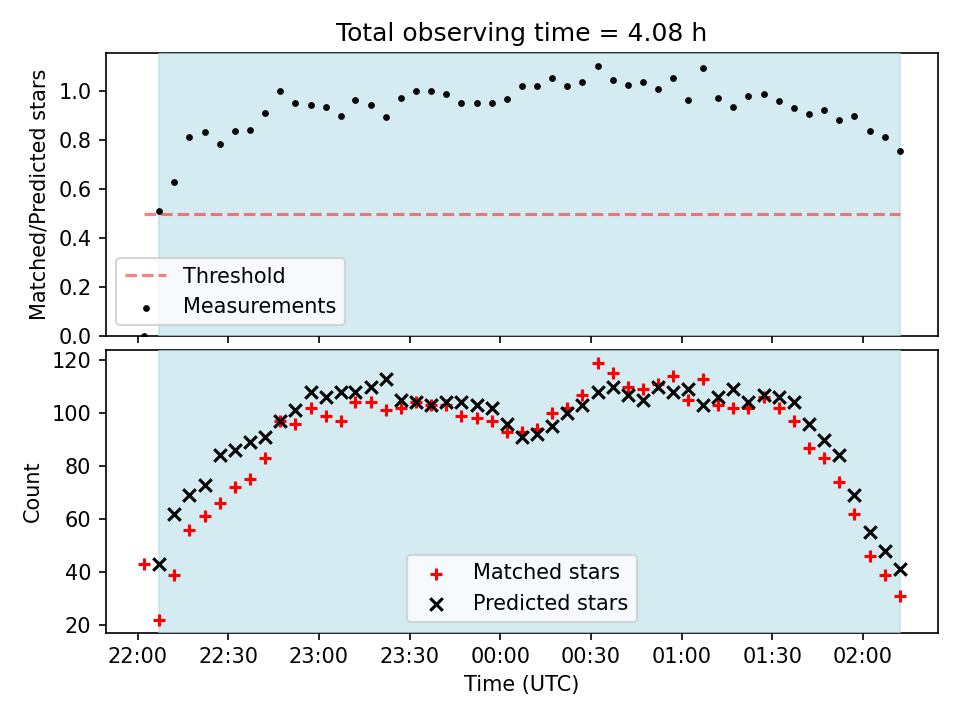 Total observing time = 4.08 h

Matched/Predicted stars

1.0
0.8
0.6
0.4
0.2
0.0

Threshold
Measurements

Count

120
100
80
60
40
20

Matched stars
Predicted stars

22:00 22:30 23:00 23:30 00:00 00:30 01:00 01:30 02:00

Time (UTC)